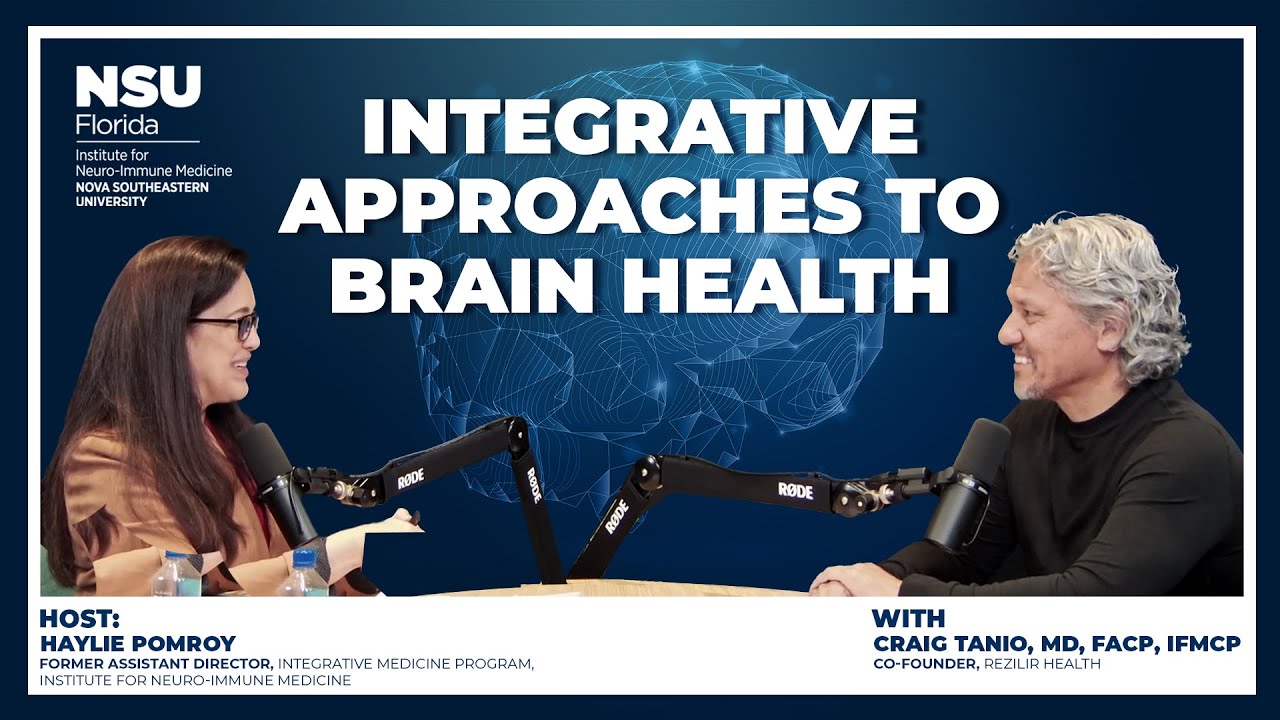 NSU Florida
Institute for Neuro-Immune Medicine
NOVA SOUTHEASTERN UNIVERSITY

INTEGRATIVE APPROACHES TO BRAIN HEALTH

RØDE
RØDE
RØDE
RØDE

HOST:
HAYLIE POMROY
FORMER ASSISTANT DIRECTOR, INTEGRATIVE MEDICINE PROGRAM, INSTITUTE FOR NEURO-IMMUNE MEDICINE

WITH
CRAIG TANIO, MD, FACP, IFMCP
CO-FOUNDER, REZILIR HEALTH